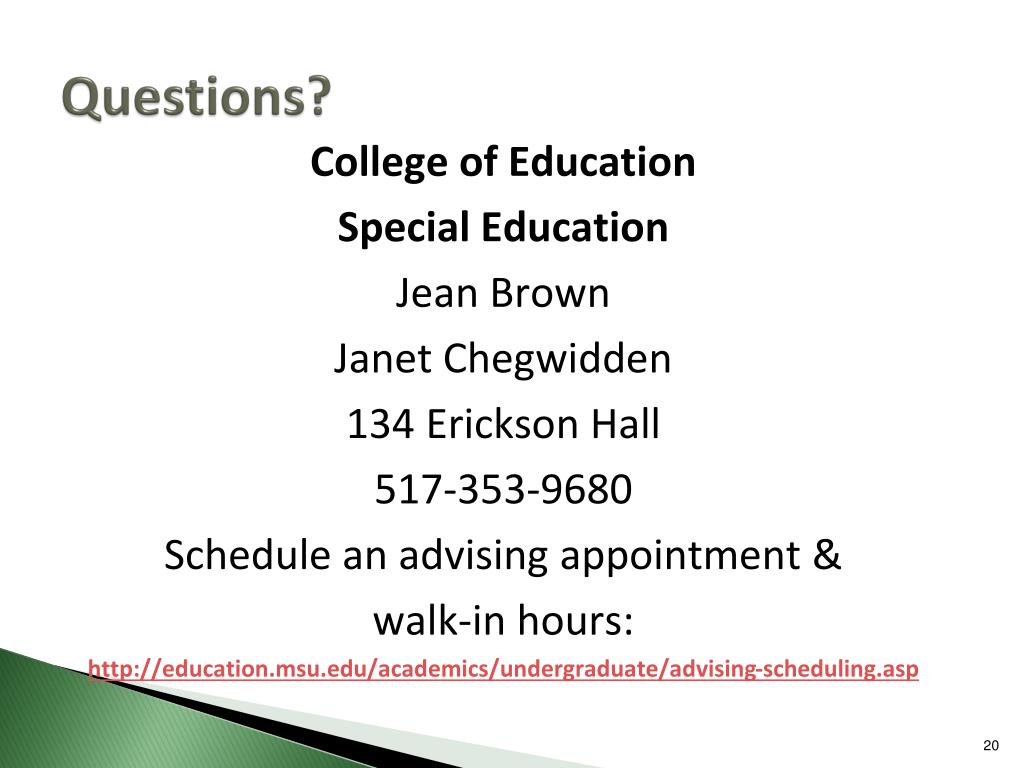 Questions?

College of Education

Special Education

Jean Brown

Janet Chegwidden

134 Erickson Hall

517-353-9680

Schedule an advising appointment &

walk-in hours:

http://education.msu.edu/academics/undergraduate/advising-scheduling.asp

20